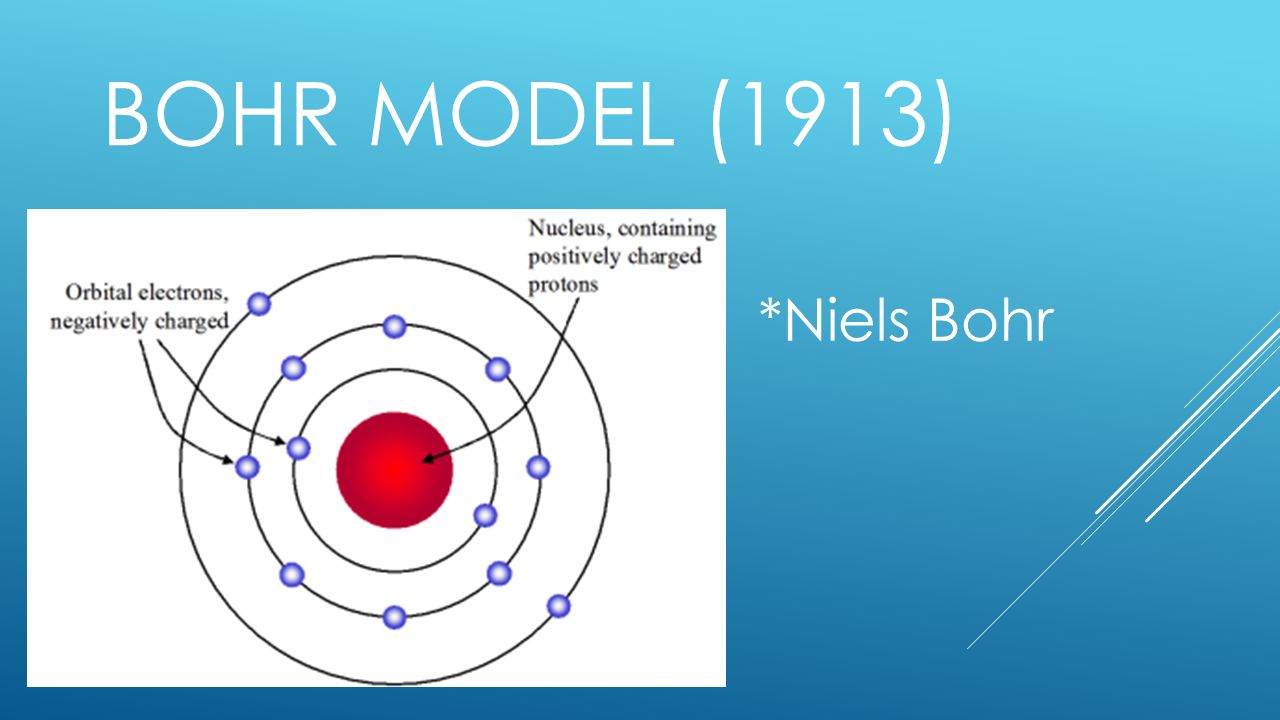 BOHR MODEL (1913)

Orbital electrons, negatively charged

Nucleus, containing positively charged protons

*Niels Bohr